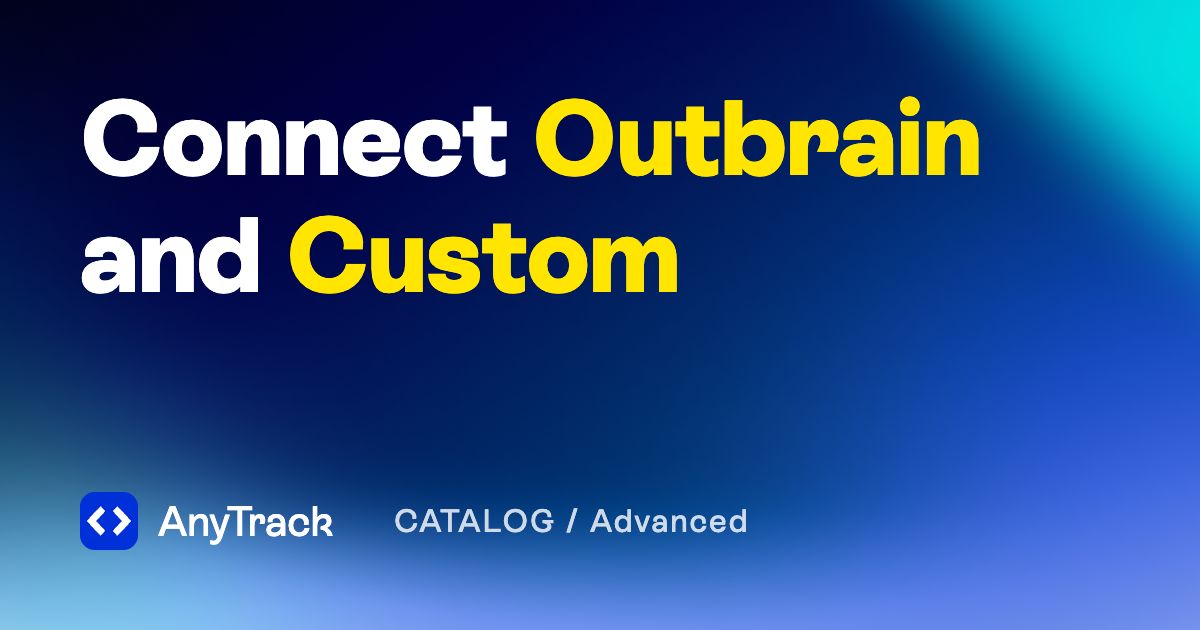 Connect Outbrain and Custom

AnyTrack

CATALOG / Advanced